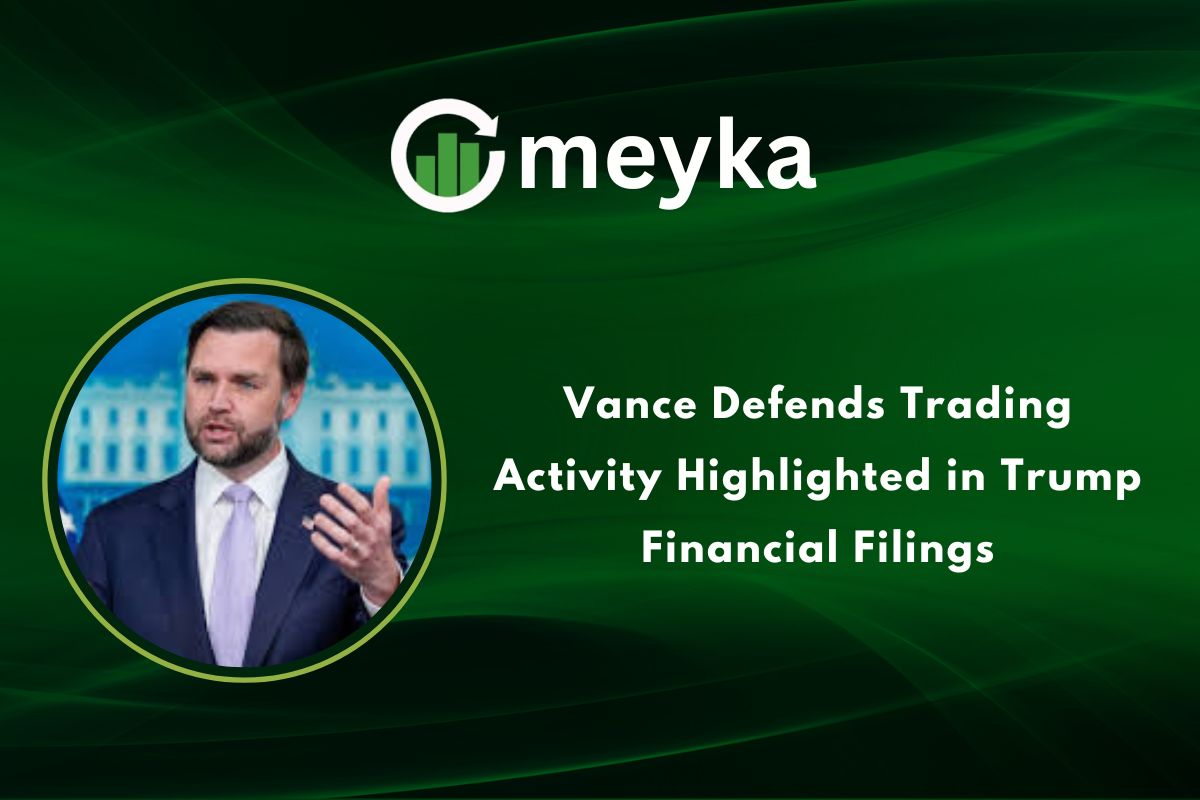 meyka

Vance Defends Trading Activity Highlighted in Trump Financial Filings